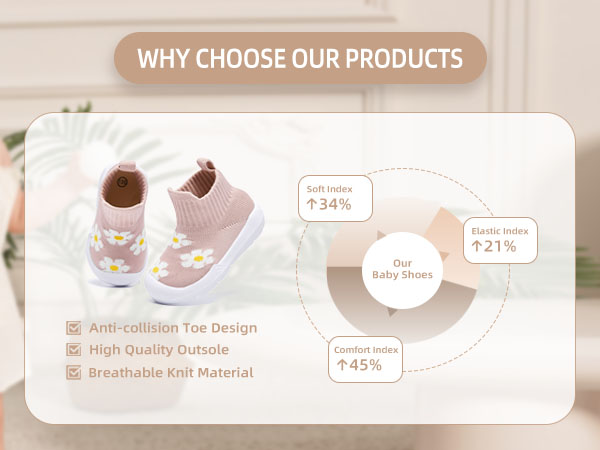 WHY CHOOSE OUR PRODUCTS

Anti-collision Toe Design
High Quality Outsole
Breathable Knit Material

Soft Index
↑34%

Elastic Index
↑21%

Our
Baby Shoes

Comfort Index
↑45%